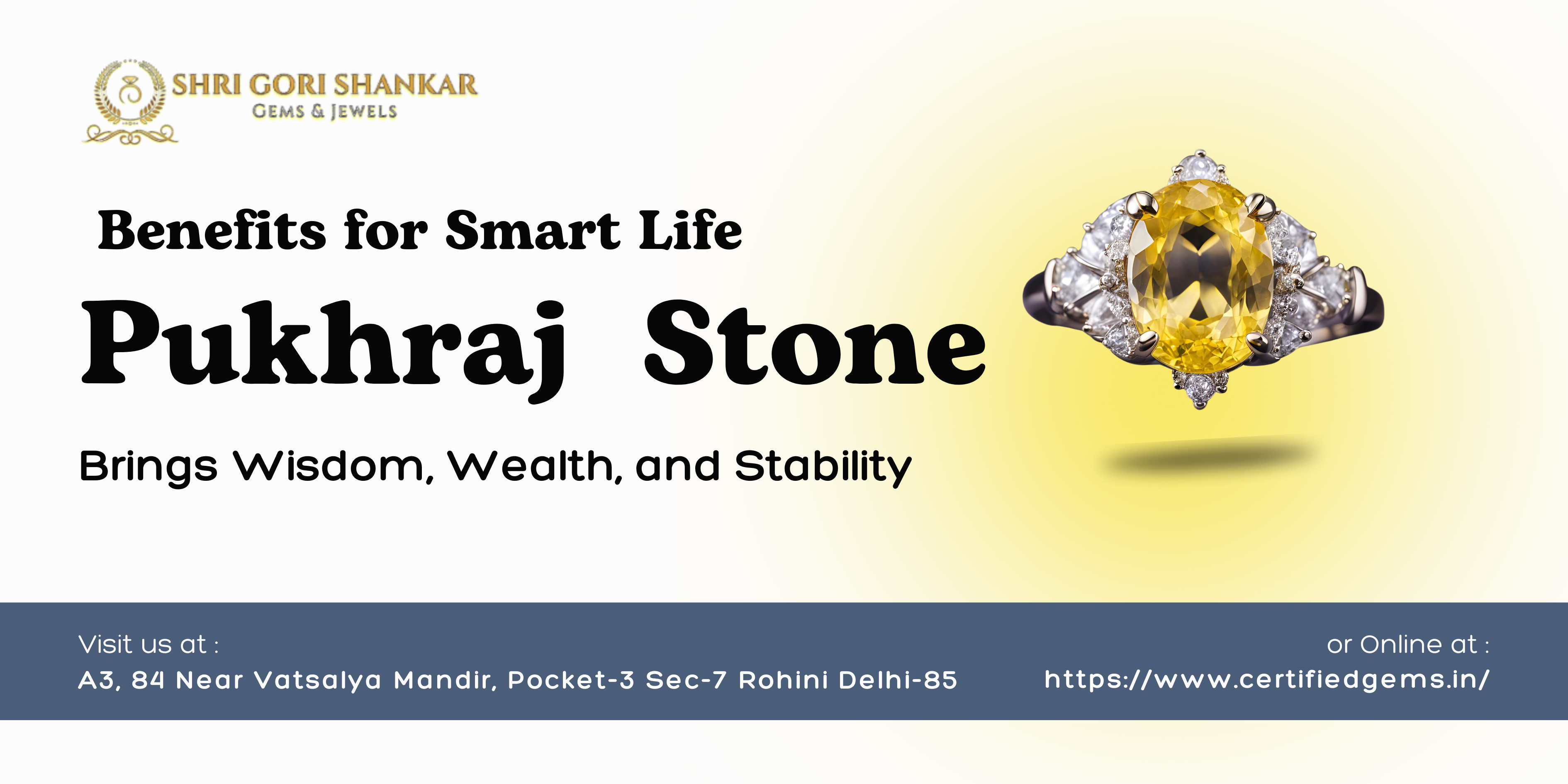 SHRI GORI SHANKAR
GEMS & JEWELS

Benefits for Smart Life

Pukhraj Stone

Brings Wisdom, Wealth, and Stability

Visit us at :
A3, 84 Near Vatsalya Mandir, Pocket-3 Sec-7 Rohini Delhi-85

or Online at :
https://www.certifiedgems.in/